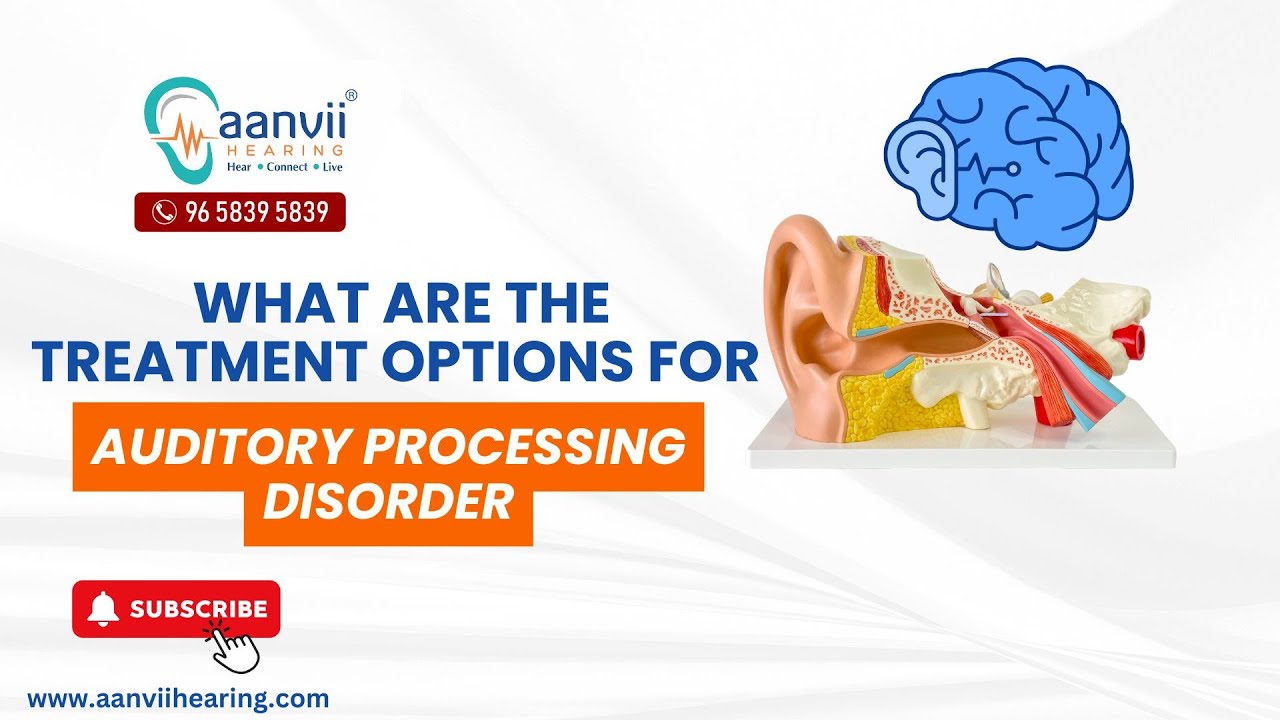 aanvii®
HEARING
Hear • Connect • Live

96 5839 5839

WHAT ARE THE TREATMENT OPTIONS FOR

AUDITORY PROCESSING DISORDER

SUBSCRIBE

www.aanviihearing.com